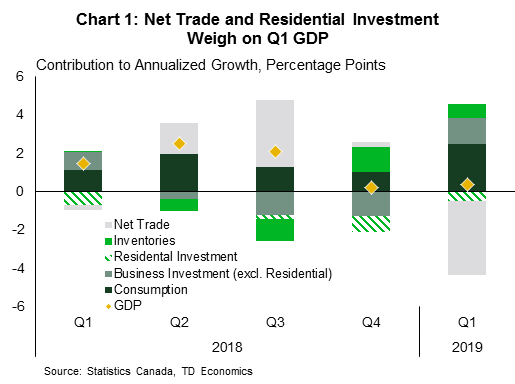 Chart 1: Net Trade and Residential Investment Weigh on Q1 GDP

Contribution to Annualized Growth, Percentage Points

6
4
2
0
-2
-4
-6

Net Trade
Inventories
Residental Investment
Business Investment (excl. Residential)
Consumption
GDP

Q1
Q2
Q3
Q4
Q1

2018
2019

Source: Statistics Canada, TD Economics